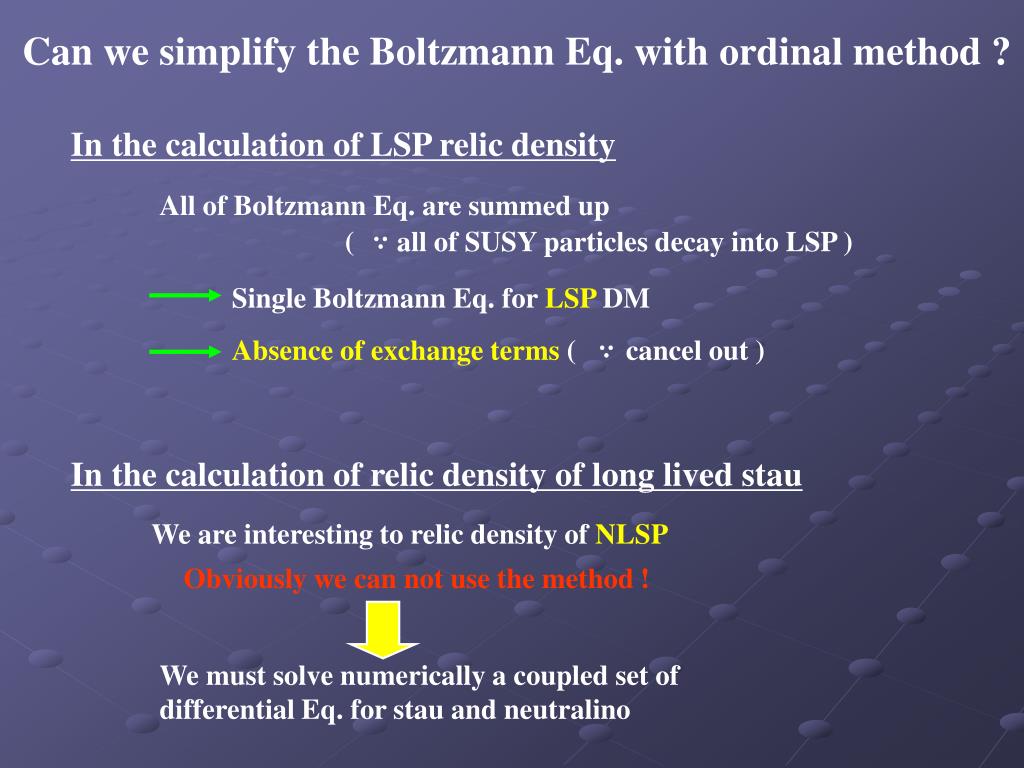 Can we simplify the Boltzmann Eq. with ordinal method ?

In the calculation of LSP relic density

All of Boltzmann Eq. are summed up
( ∵ all of SUSY particles decay into LSP )

Single Boltzmann Eq. for LSP DM

Absence of exchange terms ( ∵ cancel out )

In the calculation of relic density of long lived stau

We are interesting to relic density of NLSP

Obviously we can not use the method !

We must solve numerically a coupled set of differential Eq. for stau and neutralino